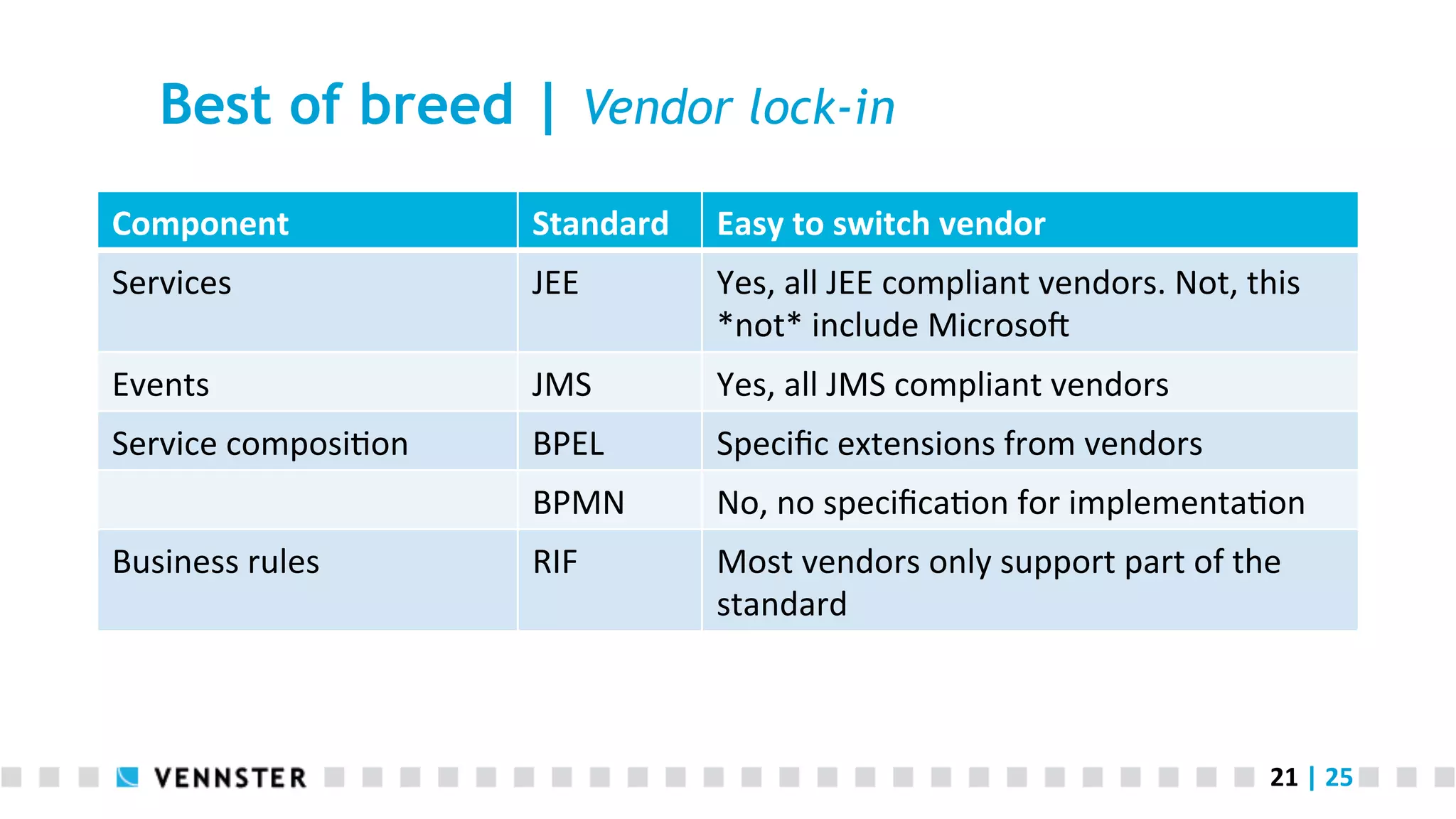 Best of breed | Vendor lock-in

| Component | Standard | Easy to switch vendor |
|---|---|---|
| Services | JEE | Yes, all JEE compliant vendors. Not, this \*not\* include Microsoft |
| Events | JMS | Yes, all JMS compliant vendors |
| Service composition | BPEL | Specific extensions from vendors |
| | BPMN | No, no specification for implementation |
| Business rules | RIF | Most vendors only support part of the standard |

VENNSTER

21 | 25